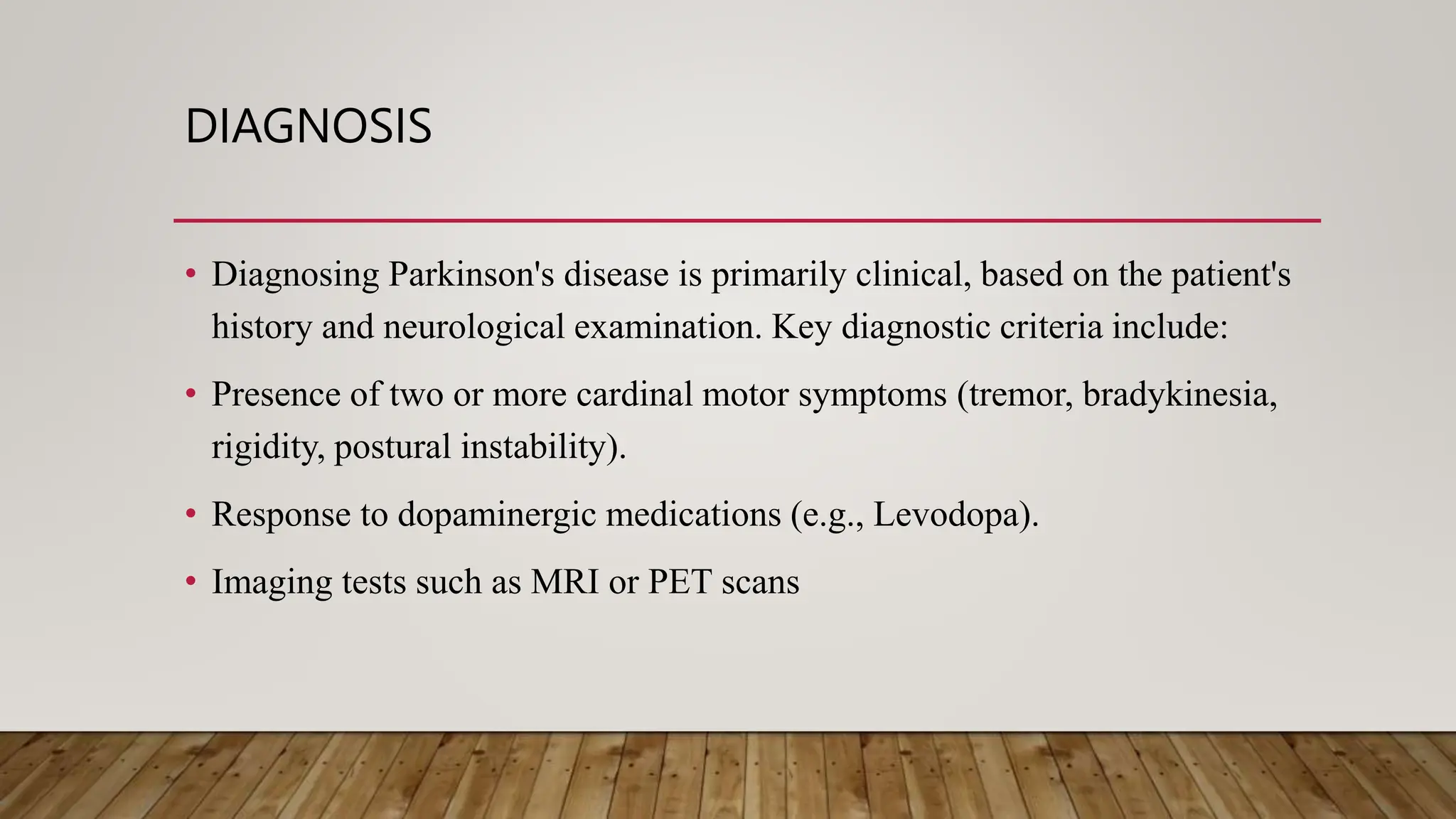 DIAGNOSIS

• Diagnosing Parkinson's disease is primarily clinical, based on the patient's history and neurological examination. Key diagnostic criteria include:

• Presence of two or more cardinal motor symptoms (tremor, bradykinesia, rigidity, postural instability).

• Response to dopaminergic medications (e.g., Levodopa).

• Imaging tests such as MRI or PET scans